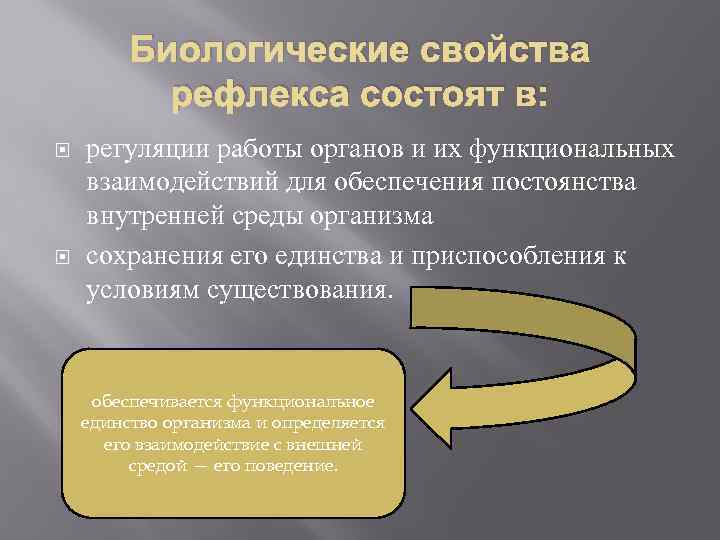 Биологические свойства рефлекса состоят в:

регуляции работы органов и их функциональных взаимодействий для обеспечения постоянства внутренней среды организма

сохранения его единства и приспособления к условиям существования.

обеспечивается функциональное единство организма и определяется его взаимодействие с внешней средой — его поведение.